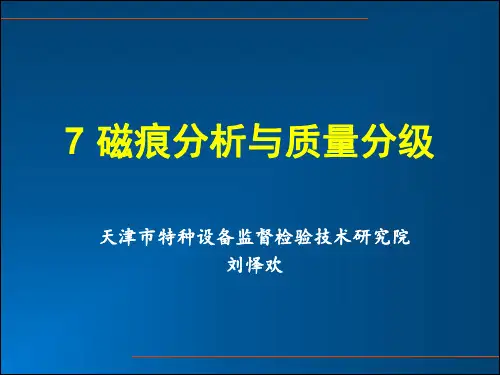 7 磁痕分析与质量分级

天津市特种设备监督检验技术研究院
刘怿欢